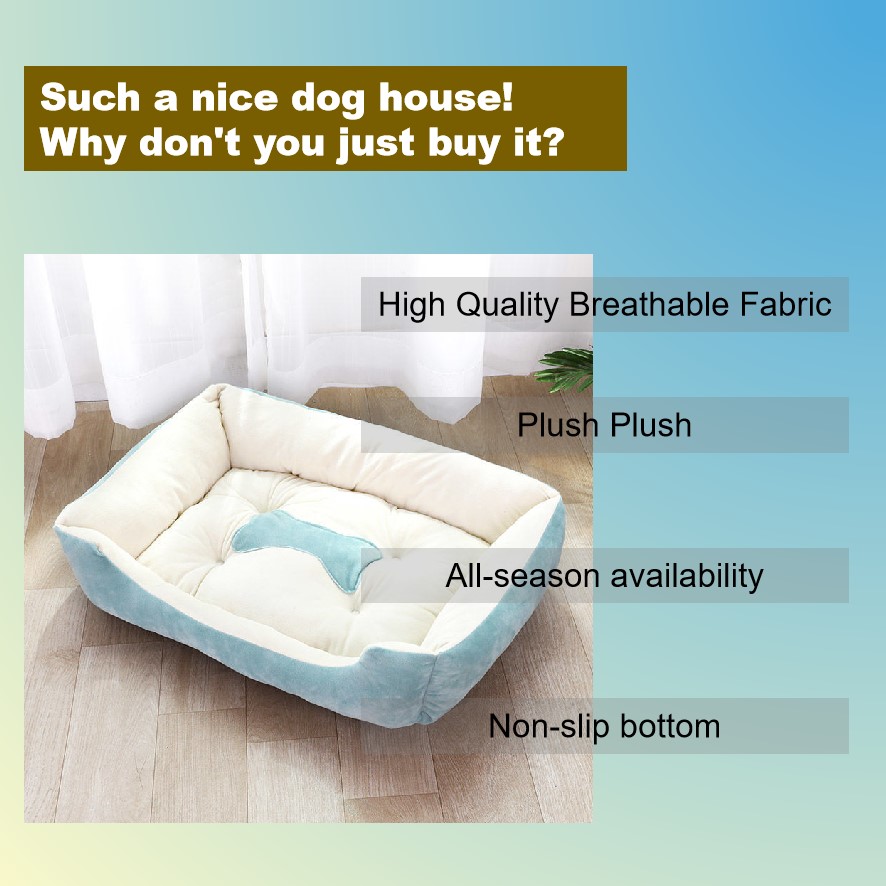 Such a nice dog house!
Why don't you just buy it?

High Quality Breathable Fabric

Plush Plush

All-season availability

Non-slip bottom